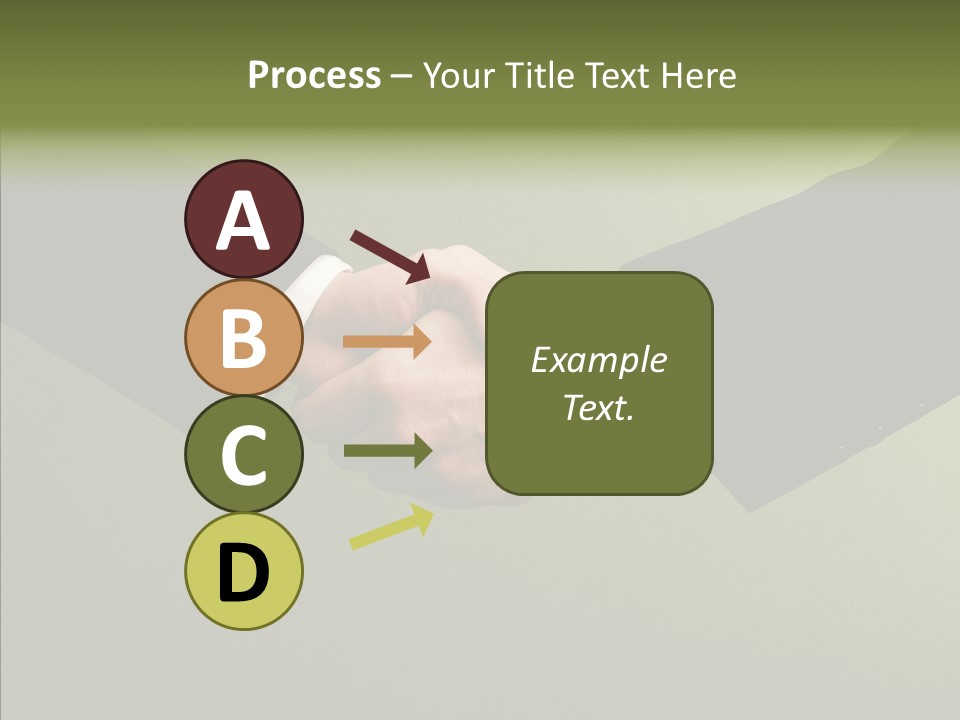 Process – Your Title Text Here

A

B

C

D

Example Text.